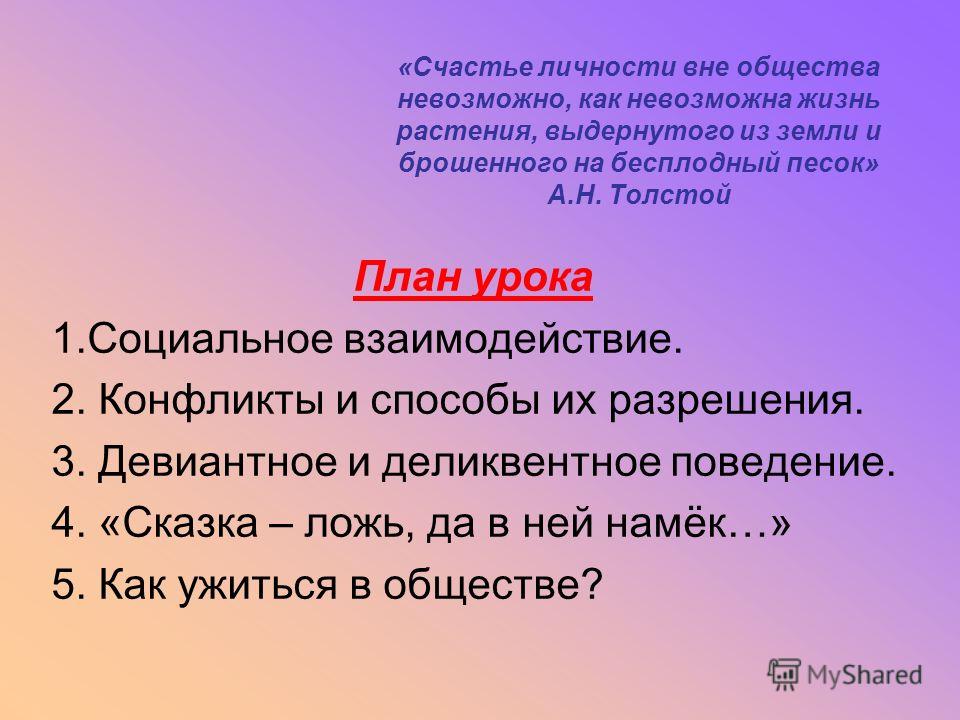 «Счастье личности вне общества невозможно, как невозможна жизнь растения, выдернутого из земли и брошенного на бесплодный песок»
А.Н. Толстой

План урока

1.Социальное взаимодействие.

2. Конфликты и способы их разрешения.

3. Девиантное и деликвентное поведение.

4. «Сказка – ложь, да в ней намёк…»

5. Как ужиться в обществе?

MyShared